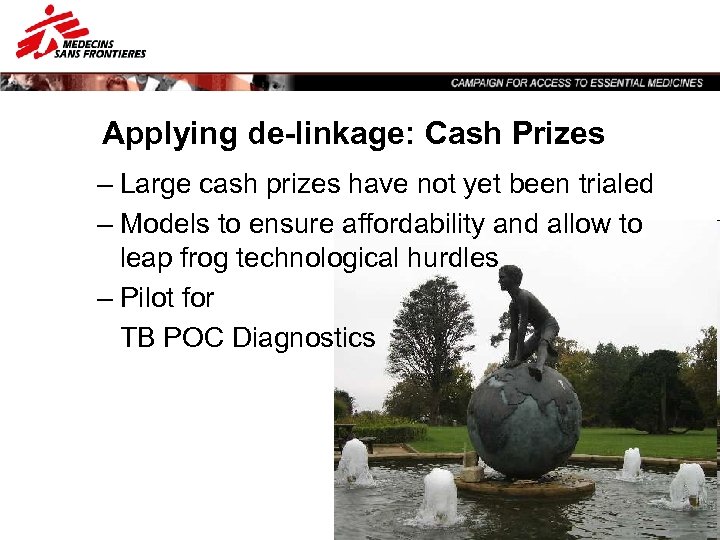 MEDECINS SANS FRONTIERES

CAMPAIGN FOR ACCESS TO ESSENTIAL MEDICINES

Applying de-linkage: Cash Prizes

– Large cash prizes have not yet been trialed

– Models to ensure affordability and allow to leap frog technological hurdles

– Pilot for
TB POC Diagnostics